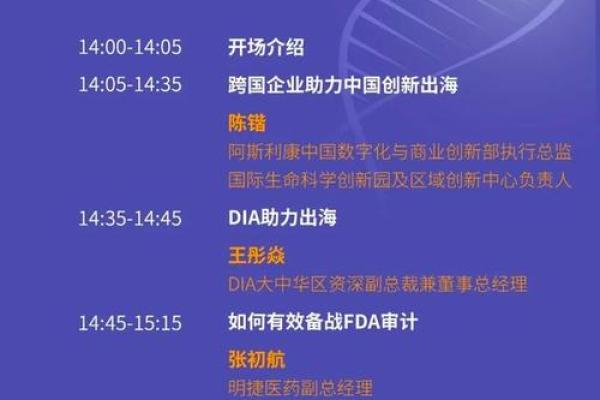 14:00-14:05 开场介绍

14:05-14:35 跨国企业助力中国创新出海

陈锴
阿斯利康中国数字化与商业创新部执行总监
国际生命科学创新园及区域创新中心负责人

14:35-14:45 DIA助力出海

王彤焱
DIA大中华区资深副总裁兼董事总经理

14:45-15:15 如何有效备战FDA审计

张初航
明捷医药副总经理